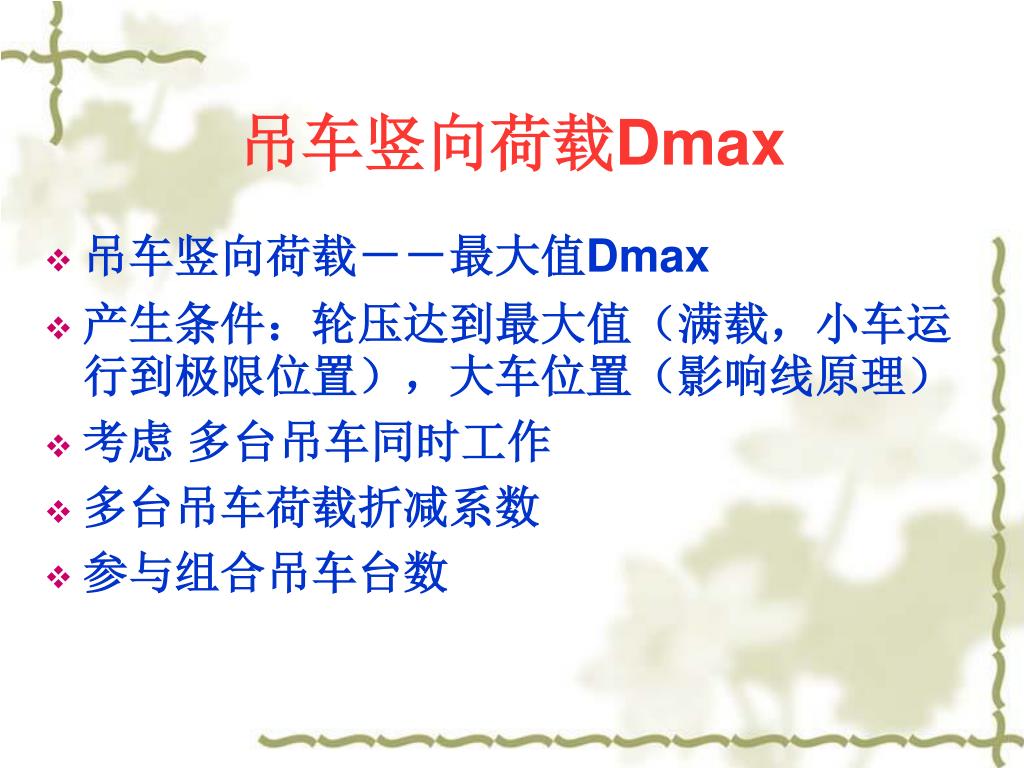 吊车竖向荷载Dmax

❖ 吊车竖向荷载－－最大值Dmax
❖ 产生条件：轮压达到最大值（满载，小车运行到极限位置），大车位置（影响线原理）
❖ 考虑 多台吊车同时工作
❖ 多台吊车荷载折减系数
❖ 参与组合吊车台数